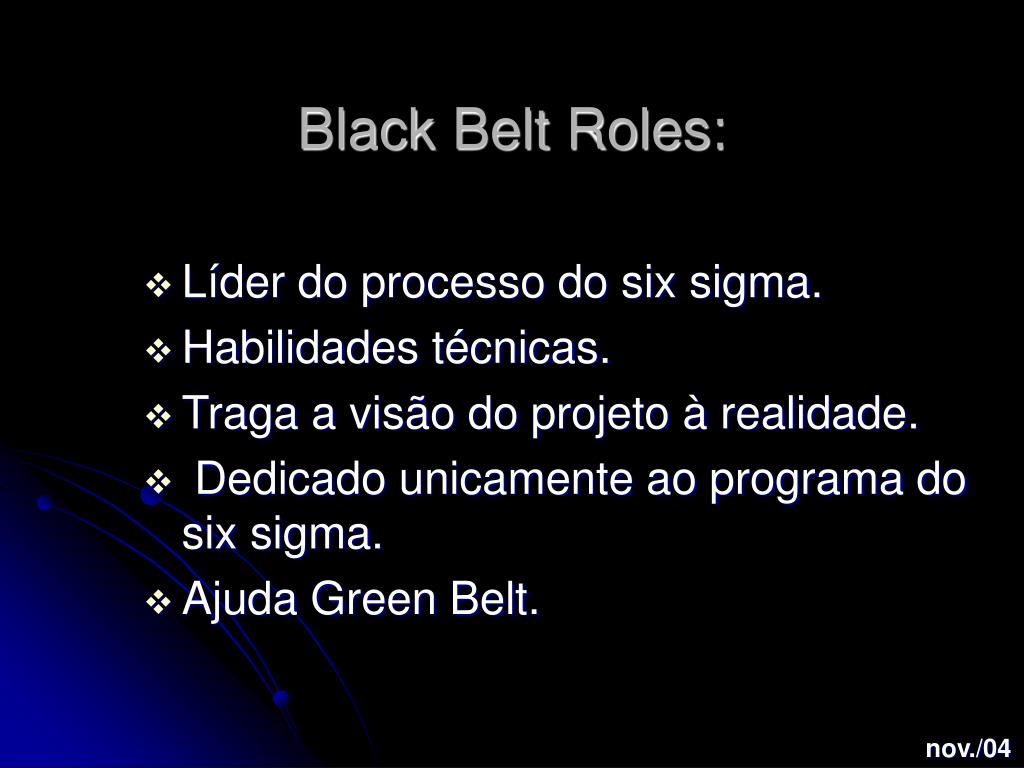 Black Belt Roles:

❖ Líder do processo do six sigma.
❖ Habilidades técnicas.
❖ Traga a visão do projeto à realidade.
❖ Dedicado unicamente ao programa do six sigma.
❖ Ajuda Green Belt.

nov./04